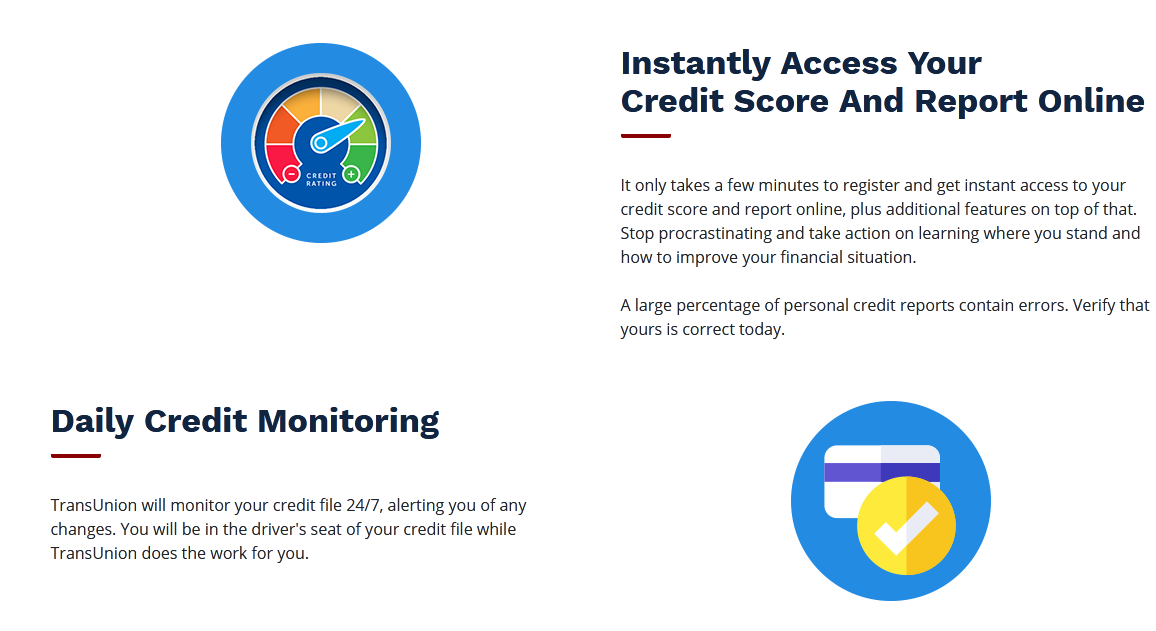 CREDIT RATING

Instantly Access Your Credit Score And Report Online

It only takes a few minutes to register and get instant access to your credit score and report online, plus additional features on top of that. Stop procrastinating and take action on learning where you stand and how to improve your financial situation.

A large percentage of personal credit reports contain errors. Verify that yours is correct today.

Daily Credit Monitoring

TransUnion will monitor your credit file 24/7, alerting you of any changes. You will be in the driver's seat of your credit file while TransUnion does the work for you.